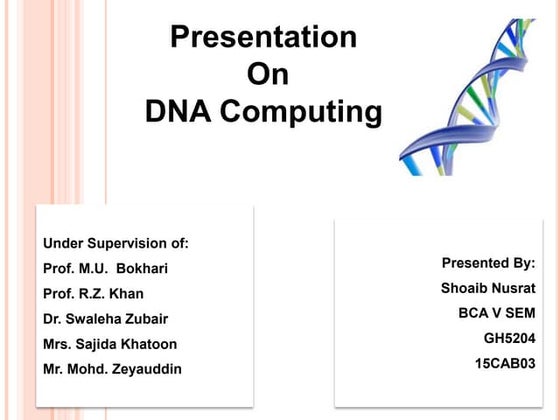 Presentation
On
DNA Computing

Under Supervision of:
Prof. M.U. Bokhari
Prof. R.Z. Khan
Dr. Swaleha Zubair
Mrs. Sajida Khatoon
Mr. Mohd. Zeyauddin

Presented By:
Shoaib Nusrat
BCA V SEM
GH5204
15CAB03